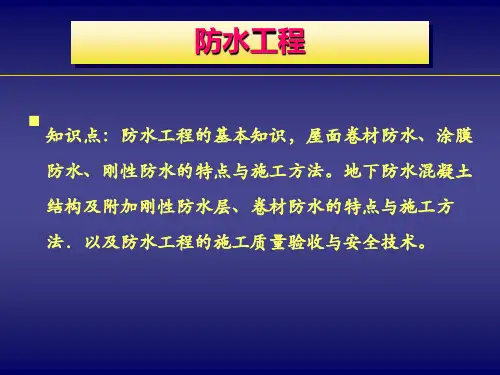 防水工程

知识点：防水工程的基本知识，屋面卷材防水、涂膜防水、刚性防水的特点与施工方法。地下防水混凝土结构及附加刚性防水层、卷材防水的特点与施工方法．以及防水工程的施工质量验收与安全技术。